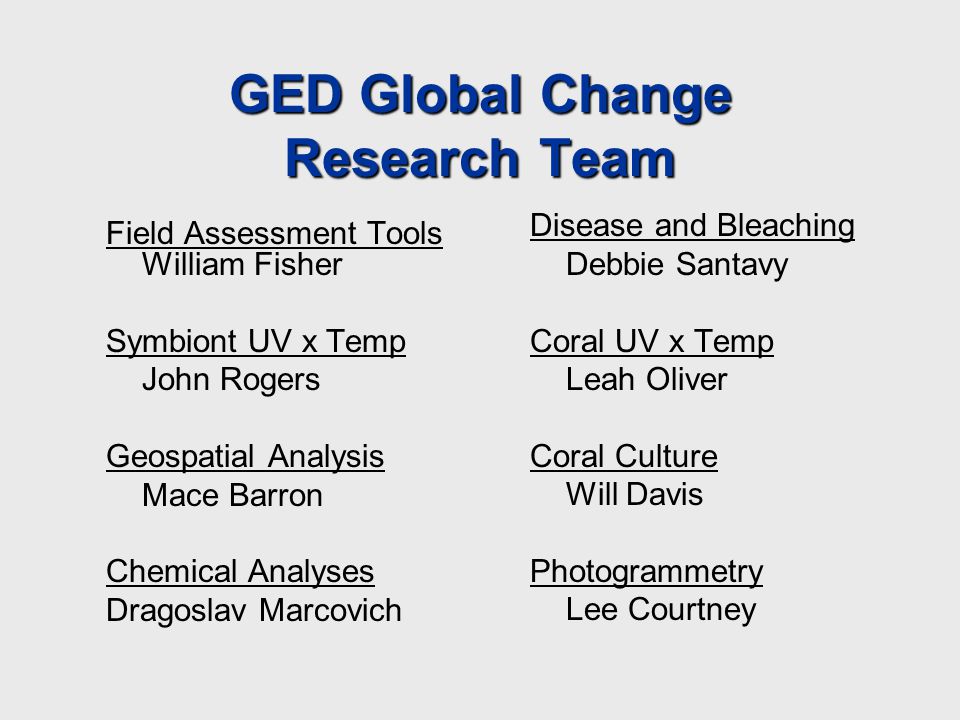 GED Global Change Research Team

Field Assessment Tools
William Fisher

Symbiont UV x Temp
John Rogers

Geospatial Analysis
Mace Barron

Chemical Analyses
Dragoslav Marcovich

Disease and Bleaching
Debbie Santavy

Coral UV x Temp
Leah Oliver

Coral Culture
Will Davis

Photogrammetry
Lee Courtney